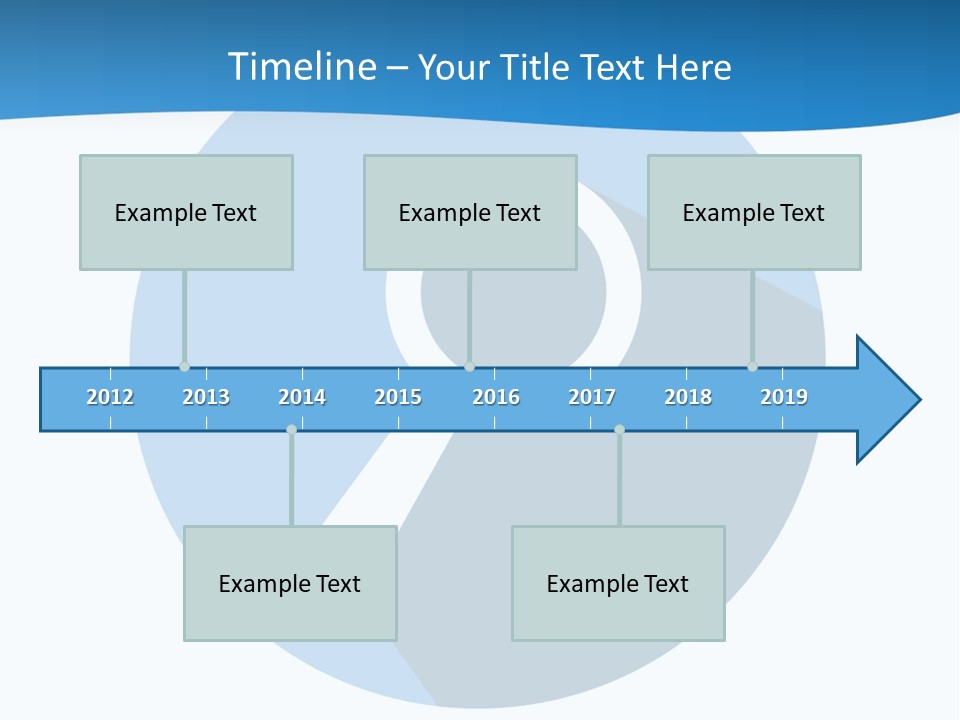 Timeline – Your Title Text Here

Example Text

Example Text

Example Text

2012 2013 2014 2015 2016 2017 2018 2019

Example Text

Example Text